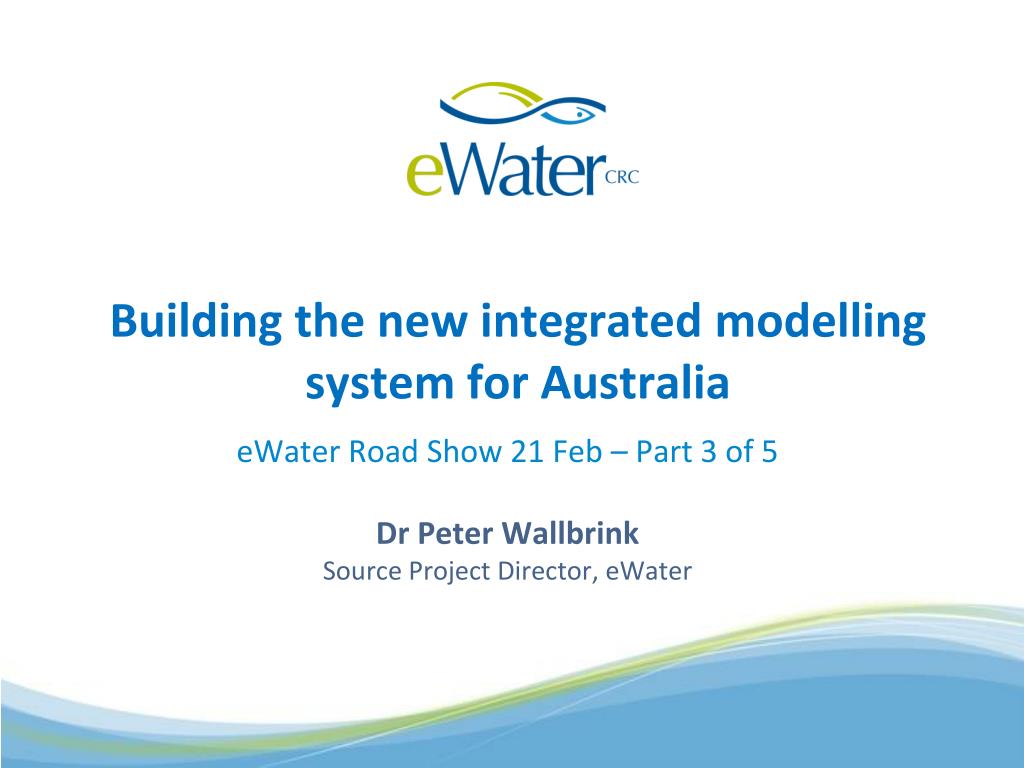 eWater CRC

Building the new integrated modelling system for Australia

eWater Road Show 21 Feb – Part 3 of 5

Dr Peter Wallbrink
Source Project Director, eWater